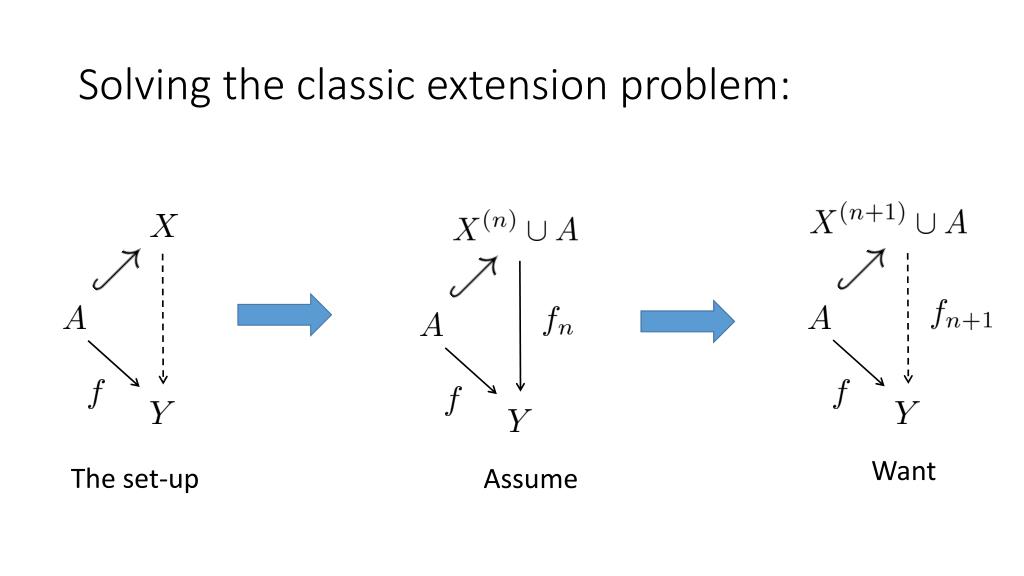 Solving the classic extension problem:

$X$
$A$
$f$
$Y$

The set-up

$X^{(n)} \cup A$
$A$
$f_n$
$f$
$Y$

Assume

$X^{(n+1)} \cup A$
$A$
$f_{n+1}$
$f$
$Y$

Want